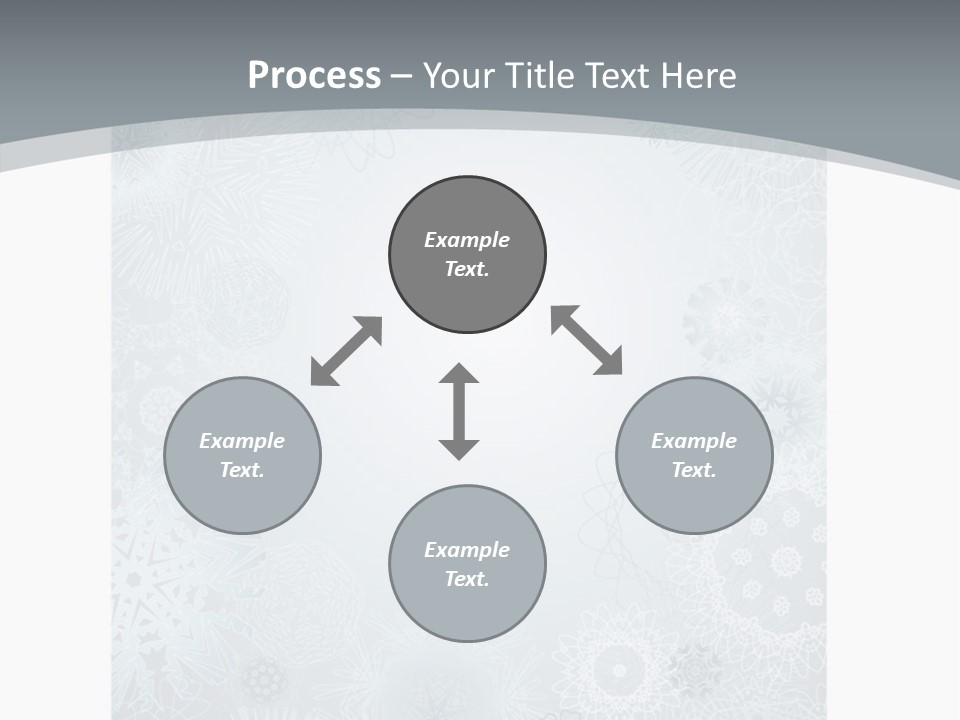 Process – Your Title Text Here

Example Text.

Example Text.

Example Text.

Example Text.